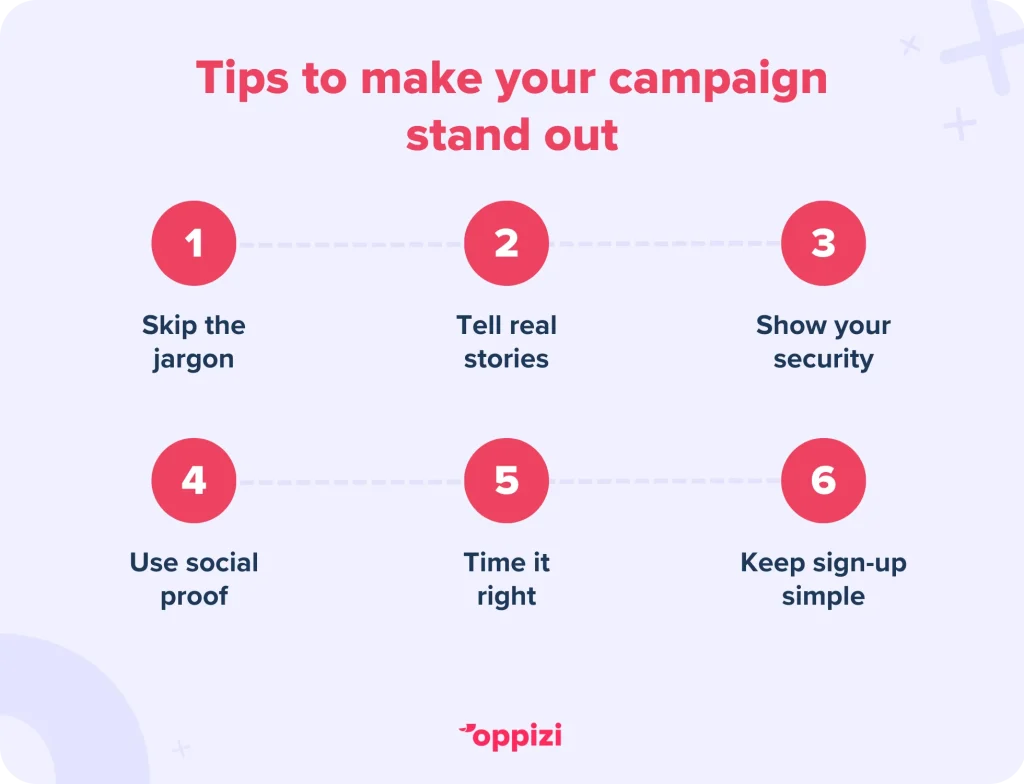 Tips to make your campaign stand out

1
Skip the jargon

2
Tell real stories

3
Show your security

4
Use social proof

5
Time it right

6
Keep sign-up simple

oppizi